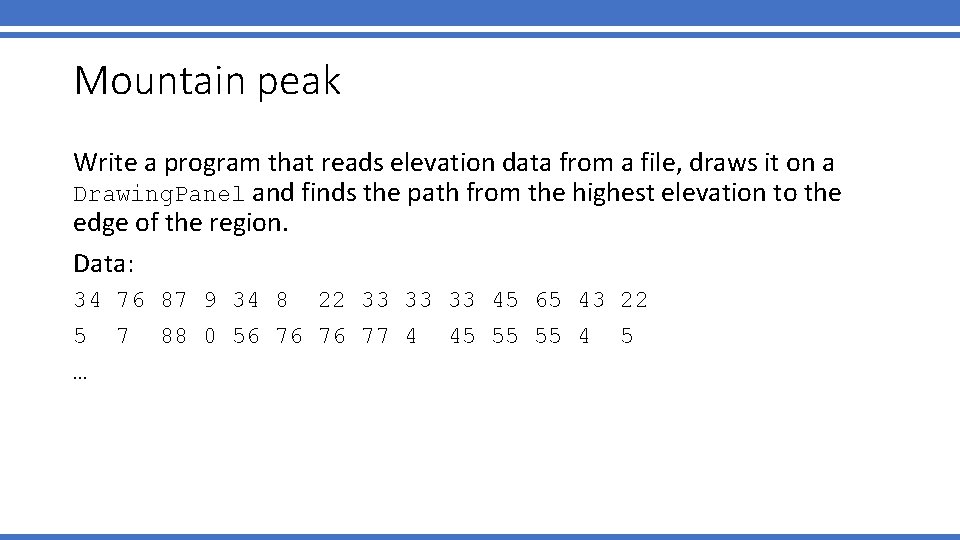 Mountain peak

Write a program that reads elevation data from a file, draws it on a DrawingPanel and finds the path from the highest elevation to the edge of the region.

Data:
34 76 87 9 34 8  22 33 33 33 45 65 43 22
5  7  88 0 56 76 76 77 4  45 55 55 4  5
…